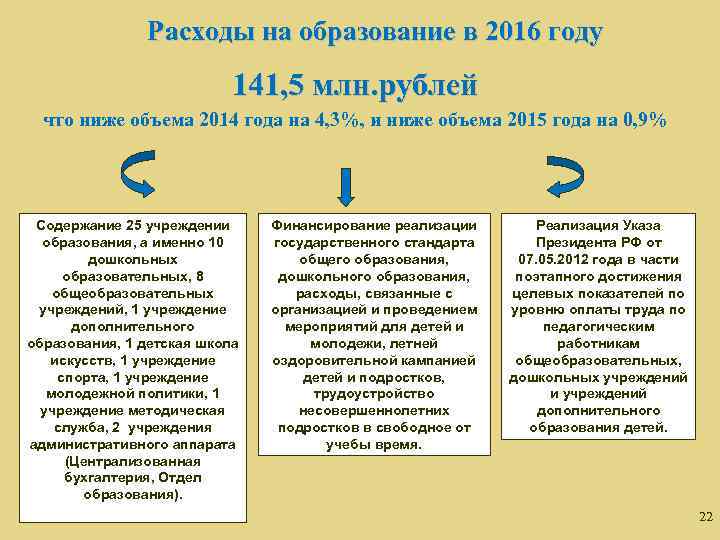 Расходы на образование в 2016 году

141,5 млн.рублей

что ниже объема 2014 года на 4,3%, и ниже объема 2015 года на 0,9%

Содержание 25 учреждении образования, а именно 10 дошкольных образовательных, 8 общеобразовательных учреждений, 1 учреждение дополнительного образования, 1 детская школа искусств, 1 учреждение спорта, 1 учреждение молодежной политики, 1 учреждение методическая служба, 2 учреждения административного аппарата (Централизованная бухгалтерия, Отдел образования).

Финансирование реализации государственного стандарта общего образования, дошкольного образования, расходы, связанные с организацией и проведением мероприятий для детей и молодежи, летней оздоровительной кампанией детей и подростков, трудоустройство несовершеннолетних подростков в свободное от учебы время.

Реализация Указа Президента РФ от 07.05.2012 года в части поэтапного достижения целевых показателей по уровню оплаты труда по педагогическим работникам общеобразовательных, дошкольных учреждений и учреждений дополнительного образования детей.

22